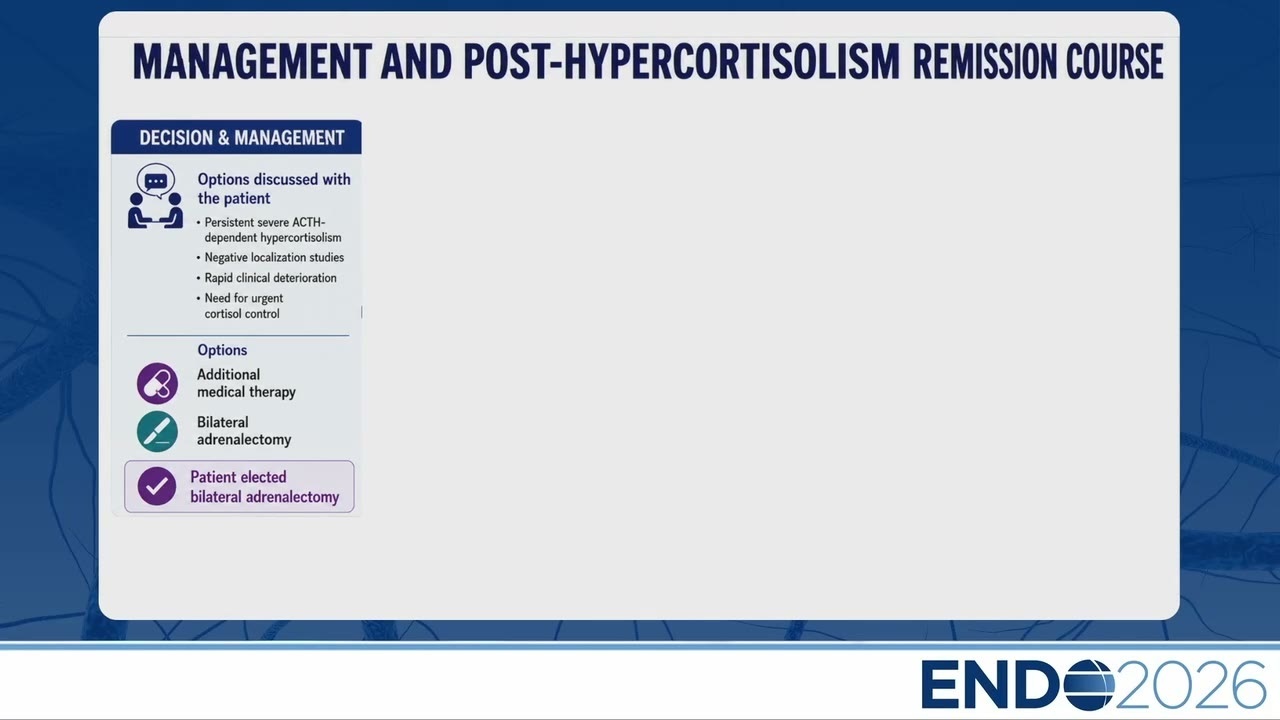 MANAGEMENT AND POST-HYPERCORTISOLISM REMISSION COURSE

DECISION & MANAGEMENT

Options discussed with the patient

• Persistent severe ACTH-dependent hypercortisolism
• Negative localization studies
• Rapid clinical deterioration
• Need for urgent cortisol control

Options

Additional medical therapy

Bilateral adrenalectomy

Patient elected bilateral adrenalectomy

ENDO2026